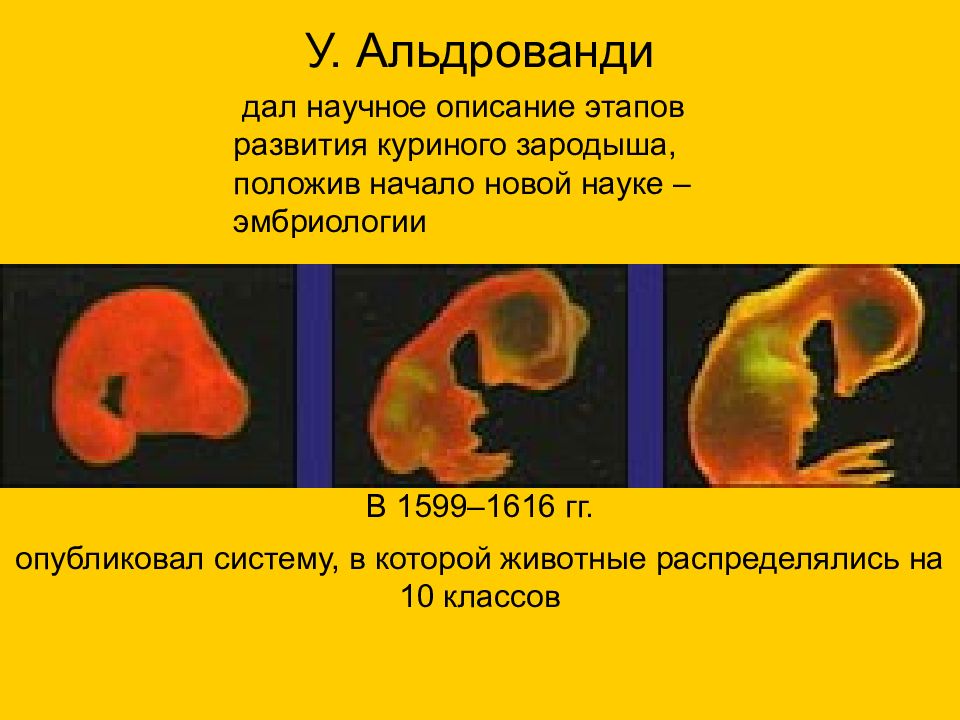 У. Альдрованди

дал научное описание этапов развития куриного зародыша, положив начало новой науке – эмбриологии

В 1599–1616 гг.

опубликовал систему, в которой животные распределялись на 10 классов